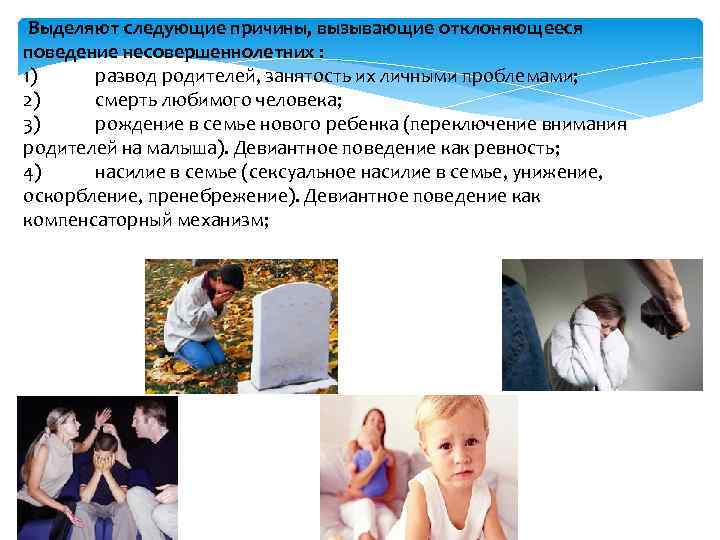 Выделяют следующие причины, вызывающие отклоняющееся поведение несовершеннолетних :
1) развод родителей, занятость их личными проблемами;
2) смерть любимого человека;
3) рождение в семье нового ребенка (переключение внимания родителей на малыша). Девиантное поведение как ревность;
4) насилие в семье (сексуальное насилие в семье, унижение, оскорбление, пренебрежение). Девиантное поведение как компенсаторный механизм;